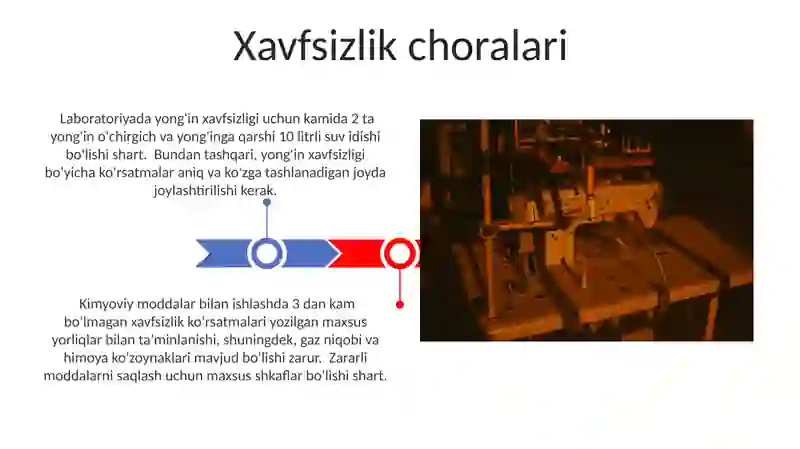 Xavfsizlik choralari

Laboratoriyada yong'in xavfsizligi uchun kamida 2 ta yong'in o'chirgich va yong'inga qarshi 10 litrli suv idishi bo'lishi shart.  Bundan tashqari, yong'in xavfsizligi bo'yicha ko'rsatmalar aniq va ko'zga tashlanadigan joyda joylashtirilishi kerak.

Kimyoviy moddalar bilan ishlashda 3 dan kam bo'lmagan xavfsizlik ko'rsatmalari yozilgan maxsus yorliqlar bilan ta'minlanishi, shuningdek, gaz niqobi va himoya ko'zoynaklari mavjud bo'lishi zarur.  Zararli moddalarni saqlash uchun maxsus shkaflar bo'lishi shart.